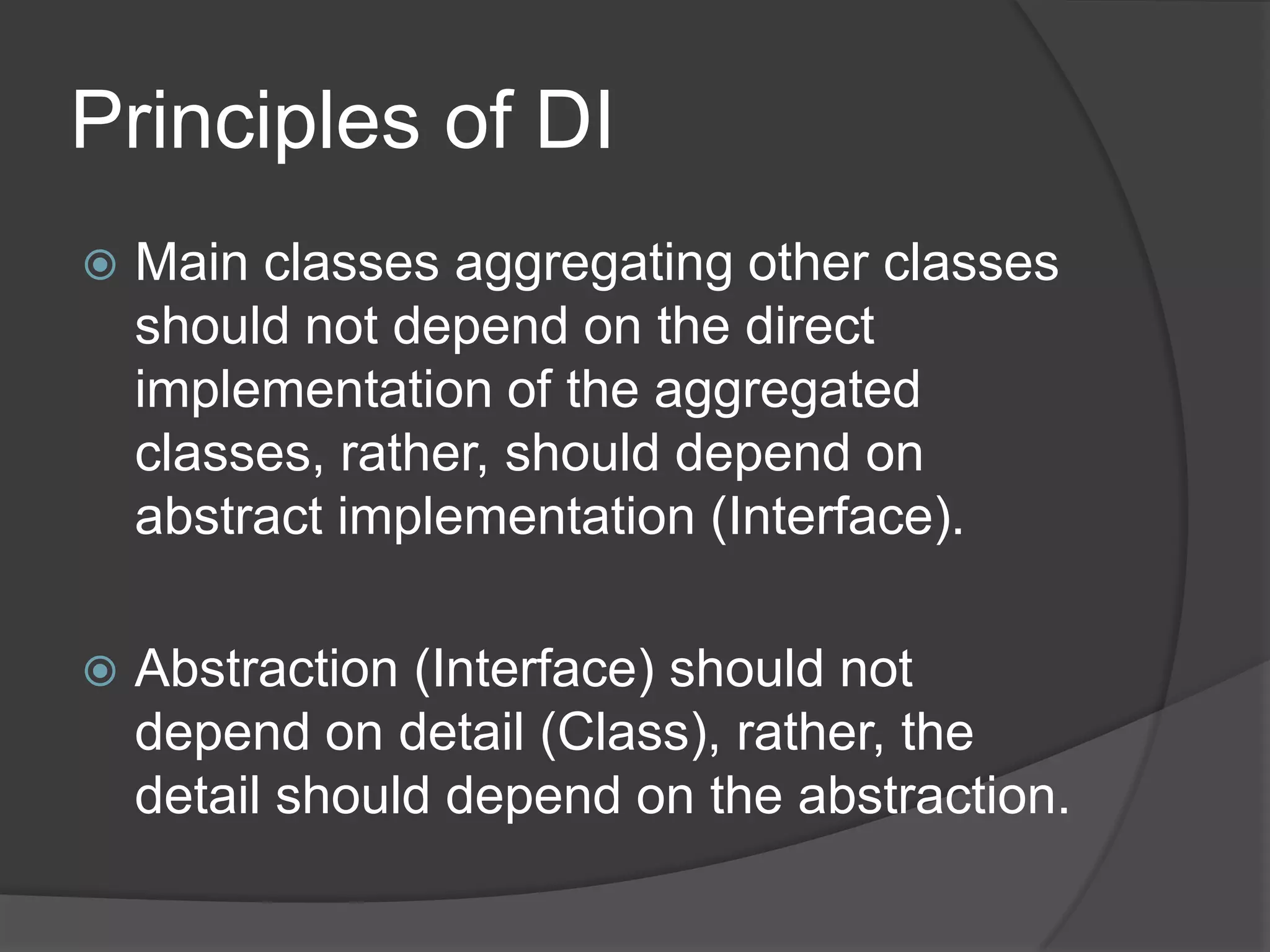 Principles of DI

Main classes aggregating other classes should not depend on the direct implementation of the aggregated classes, rather, should depend on abstract implementation (Interface).

Abstraction (Interface) should not depend on detail (Class), rather, the detail should depend on the abstraction.